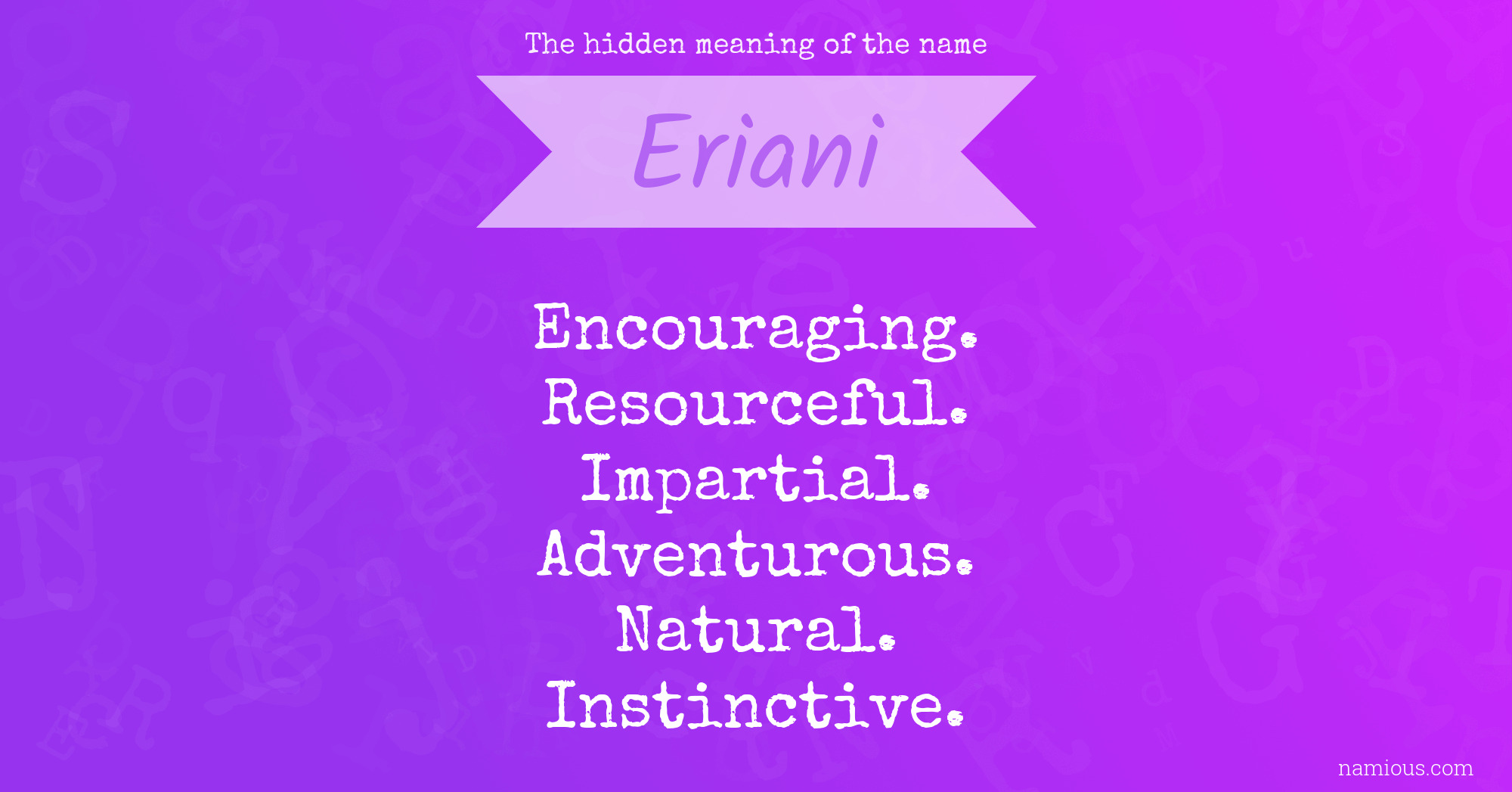 The hidden meaning of the name

Eriani

Encouraging.
Resourceful.
Impartial.
Adventurous.
Natural.
Instinctive.

namious.com